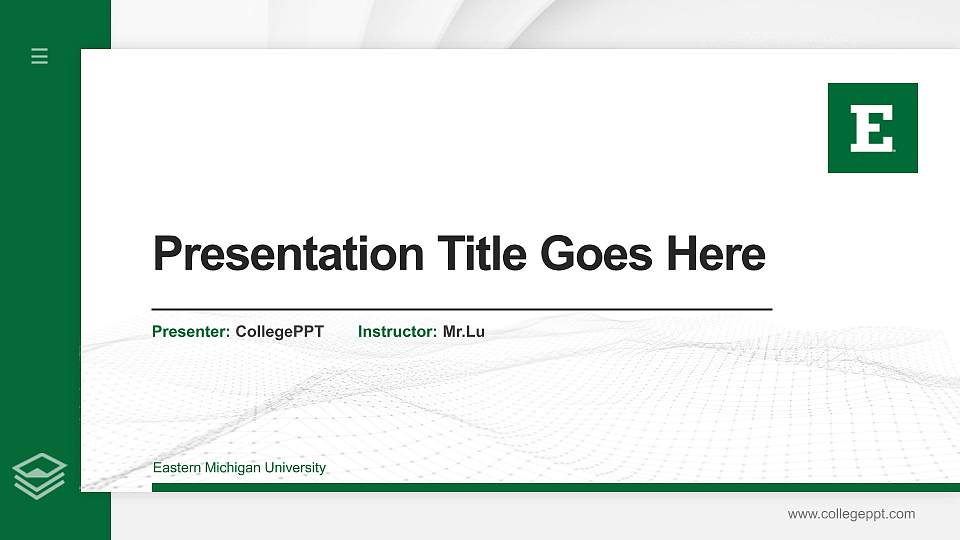 E

Presentation Title Goes Here

Presenter: CollegePPT Instructor: Mr.Lu

Eastern Michigan University

www.collegeppt.com